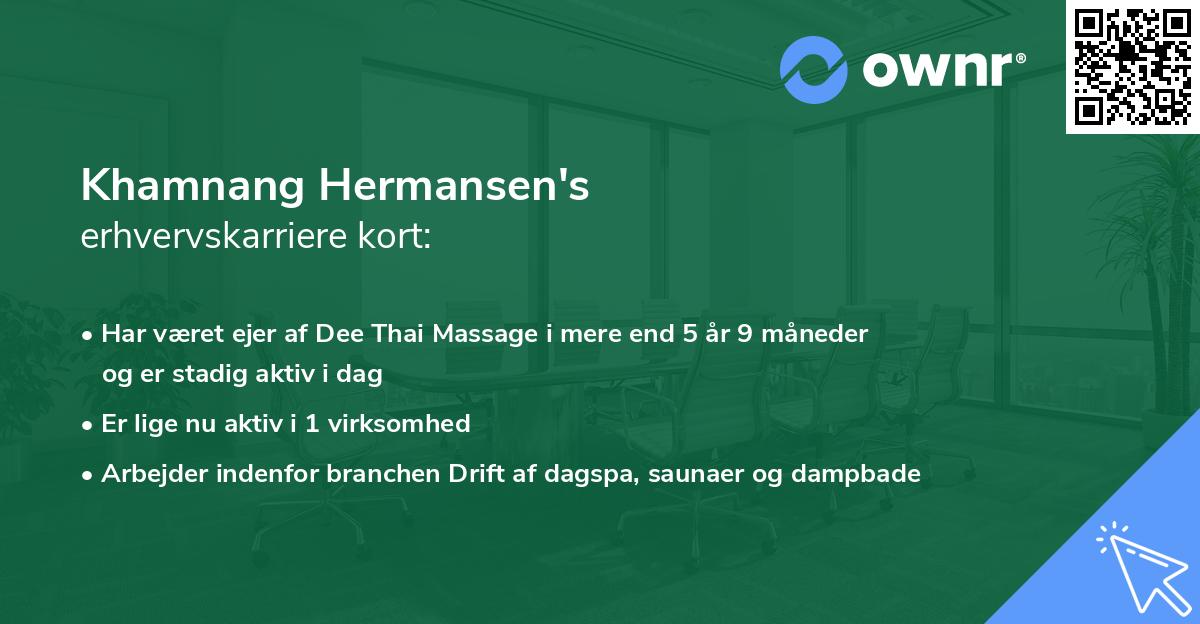 ownr®

Khamnang Hermansen's
erhvervskarriere kort:

• Har været ejer af Dee Thai Massage i mere end 5 år 9 måneder og er stadig aktiv i dag

• Er lige nu aktiv i 1 virksomhed

• Arbejder indenfor branchen Drift af dagspa, saunaer og dampbade